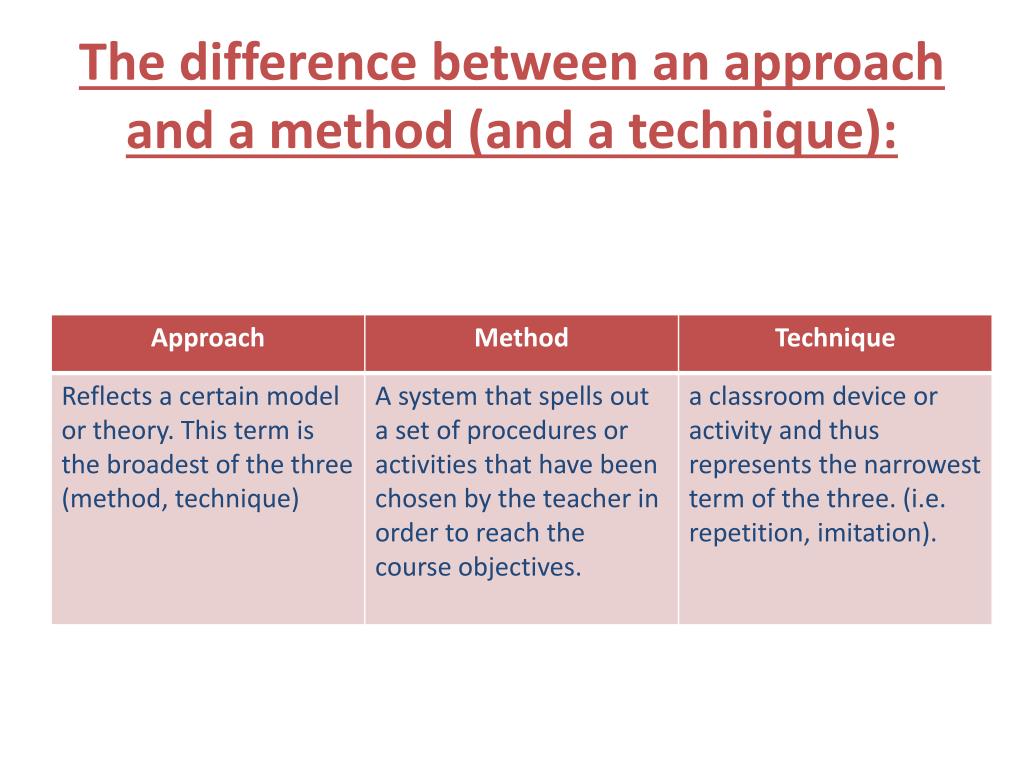 The difference between an approach and a method (and a technique):

| Approach | Method | Technique |
|---|---|---|
| Reflects a certain model or theory. This term is the broadest of the three (method, technique) | A system that spells out a set of procedures or activities that have been chosen by the teacher in order to reach the course objectives. | a classroom device or activity and thus represents the narrowest term of the three. (i.e. repetition, imitation). |